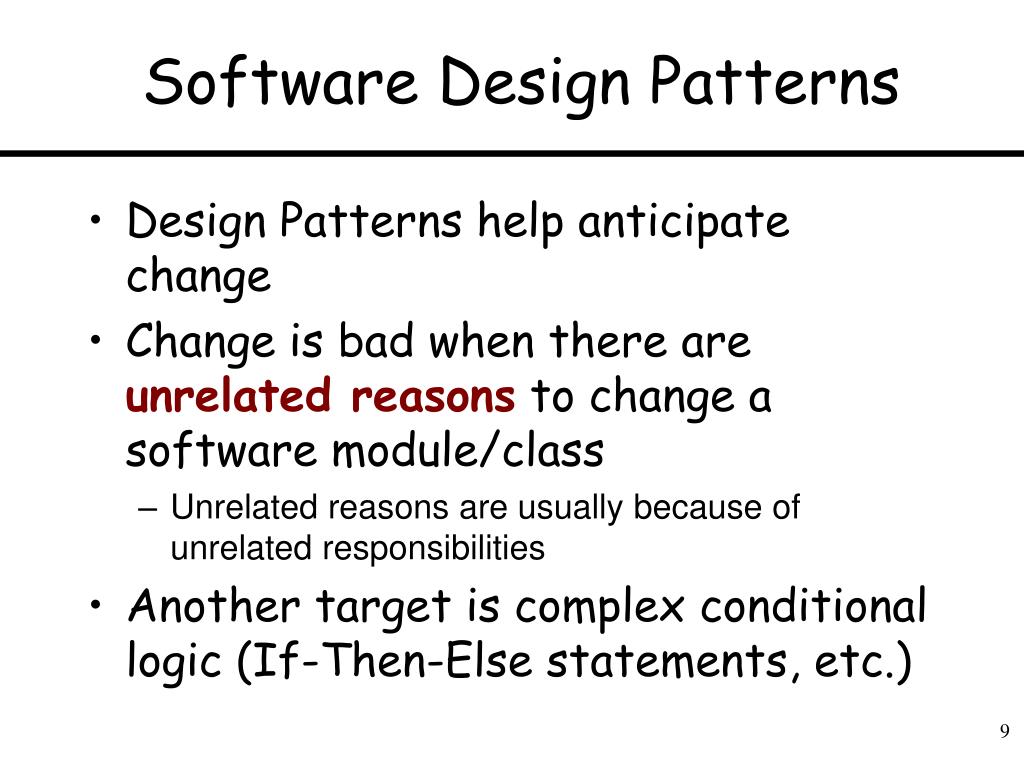 Software Design Patterns

• Design Patterns help anticipate change

• Change is bad when there are unrelated reasons to change a software module/class

– Unrelated reasons are usually because of unrelated responsibilities

• Another target is complex conditional logic (If-Then-Else statements, etc.)

9